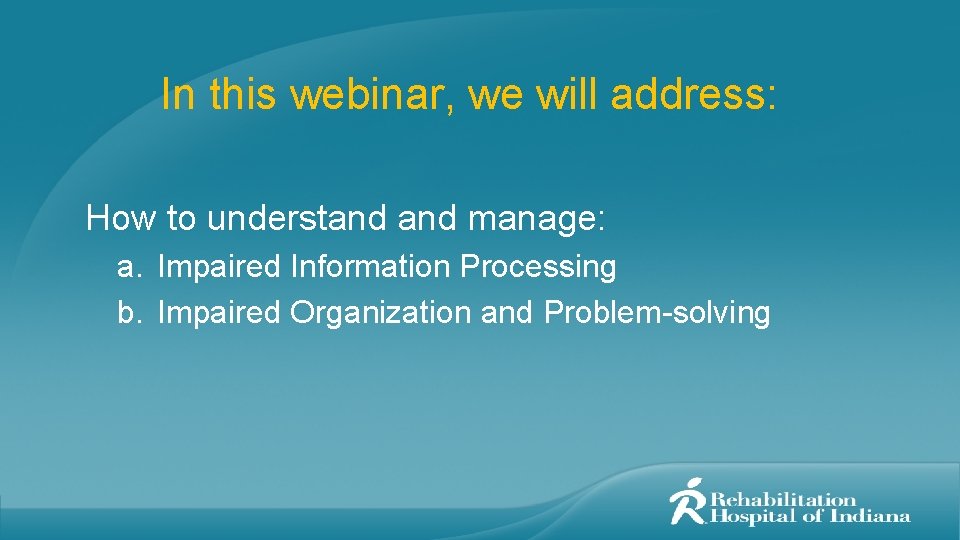 In this webinar, we will address:

How to understand and manage:

a. Impaired Information Processing
b. Impaired Organization and Problem-solving

Rehabilitation Hospital of Indiana